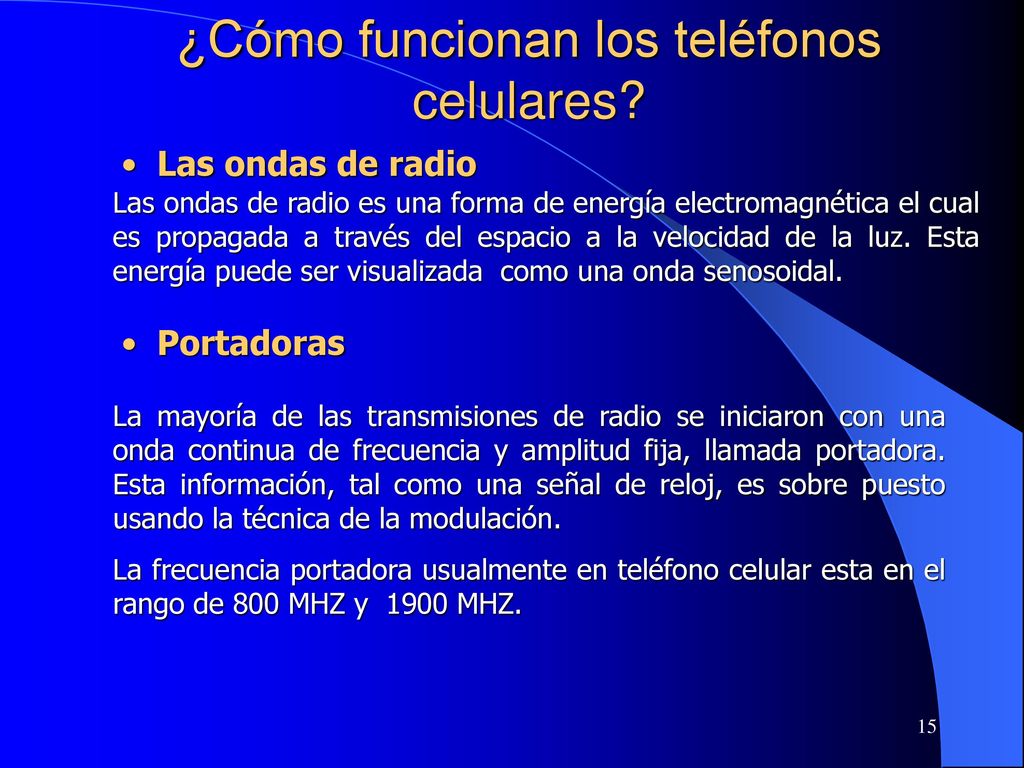 ¿Cómo funcionan los teléfonos celulares?

• Las ondas de radio

Las ondas de radio es una forma de energía electromagnética el cual es propagada a través del espacio a la velocidad de la luz. Esta energía puede ser visualizada como una onda senosoidal.

• Portadoras

La mayoría de las transmisiones de radio se iniciaron con una onda continua de frecuencia y amplitud fija, llamada portadora. Esta información, tal como una señal de reloj, es sobre puesto usando la técnica de la modulación.

La frecuencia portadora usualmente en teléfono celular esta en el rango de 800 MHZ y 1900 MHZ.

15